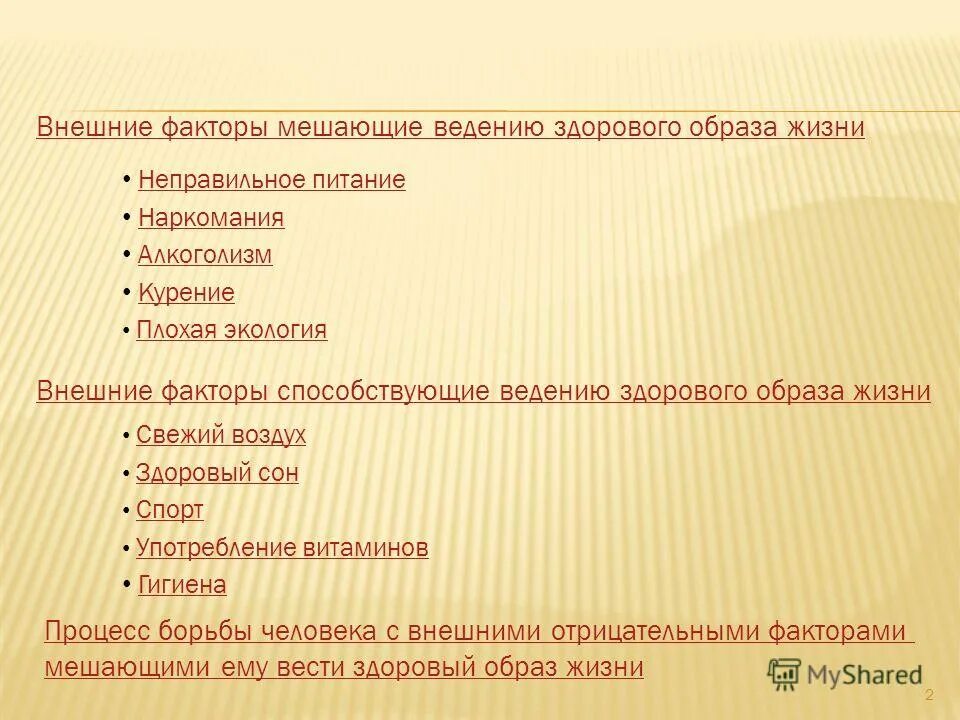 Внешние факторы мешающие ведению здорового образа жизни

• Неправильное питание
• Наркомания
• Алкоголизм
• Курение
• Плохая экология

Внешние факторы способствующие ведению здорового образа жизни

• Свежий воздух
• Здоровый сон
• Спорт
• Употребление витаминов
• Гигиена

Процесс борьбы человека с внешними отрицательными факторами мешающими ему вести здоровый образ жизни

MyShared

2